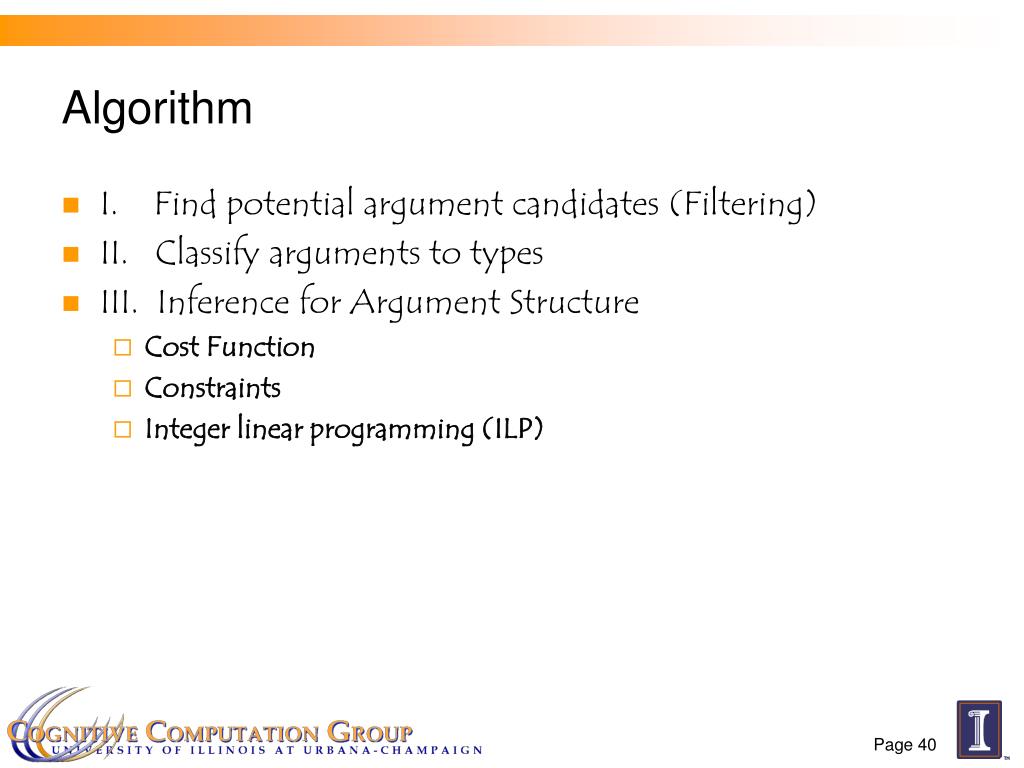 Algorithm

I. Find potential argument candidates (Filtering)

II. Classify arguments to types

III. Inference for Argument Structure

Cost Function

Constraints

Integer linear programming (ILP)

COGNITIVE COMPUTATION GROUP
UNIVERSITY OF ILLINOIS AT URBANA-CHAMPAIGN

Page 40

I

TM